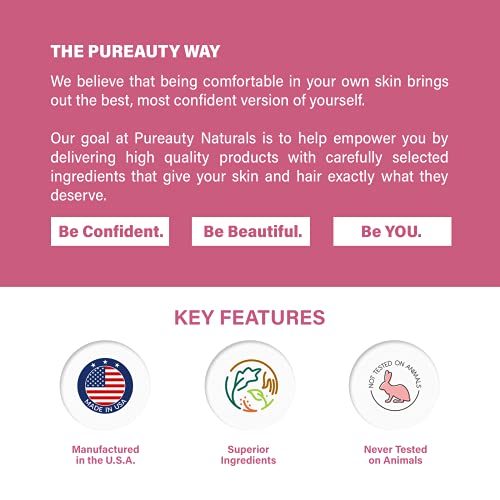 THE PUREAUTY WAY

We believe that being comfortable in your own skin brings out the best, most confident version of yourself.

Our goal at Pureauty Naturals is to help empower you by delivering high quality products with carefully selected ingredients that give your skin and hair exactly what they deserve.

Be Confident.

Be Beautiful.

Be YOU.

KEY FEATURES

MADE IN USA

NOT TESTED ON ANIMALS

Manufactured in the U.S.A.

Superior Ingredients

Never Tested on Animals